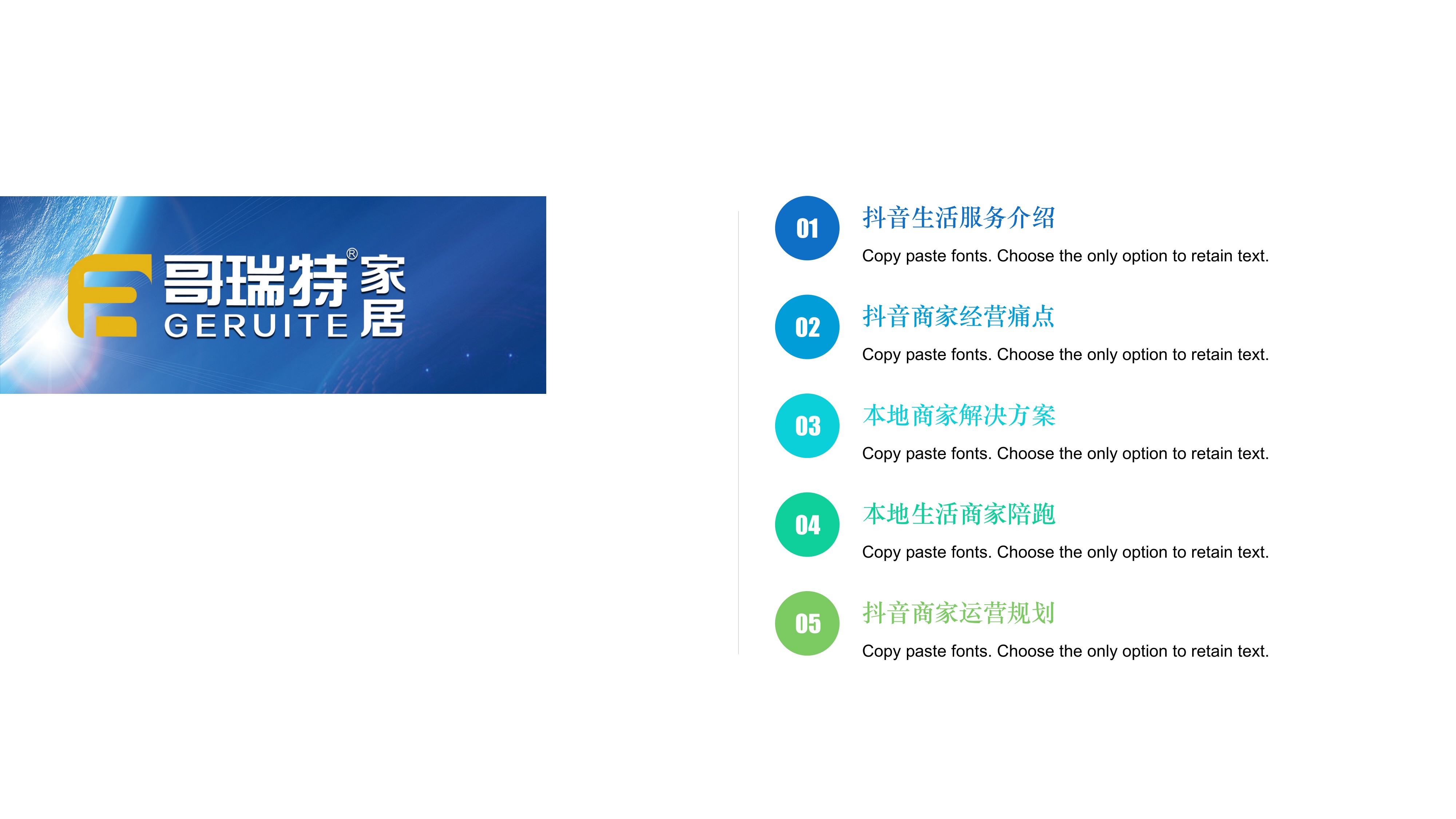 哥瑞特® 家居
GERUITE

01
抖音生活服务介绍
Copy paste fonts. Choose the only option to retain text.

02
抖音商家经营痛点
Copy paste fonts. Choose the only option to retain text.

03
本地商家解决方案
Copy paste fonts. Choose the only option to retain text.

04
本地生活商家陪跑
Copy paste fonts. Choose the only option to retain text.

05
抖音商家运营规划
Copy paste fonts. Choose the only option to retain text.